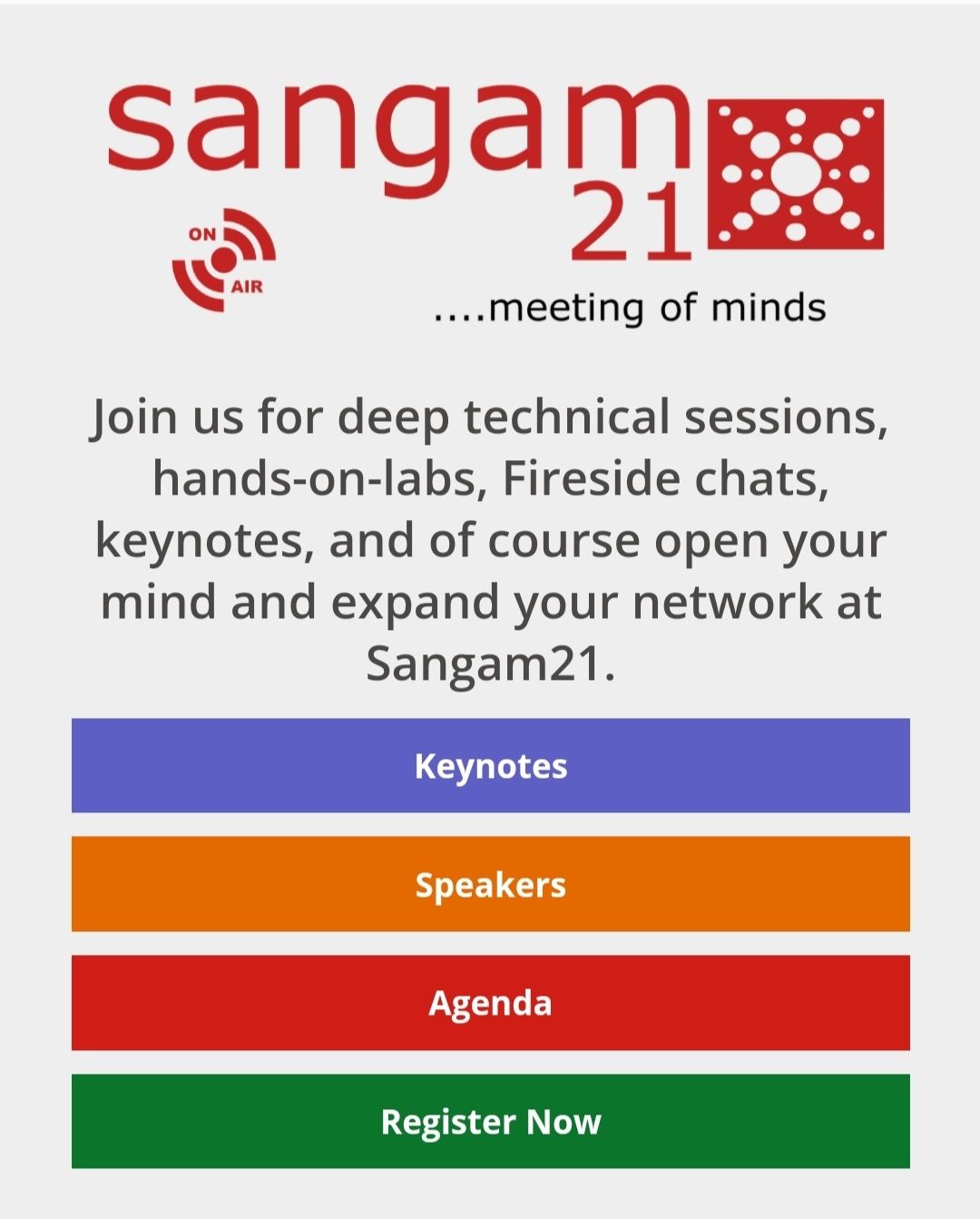 sangam
21

ON
AIR

....meeting of minds

Join us for deep technical sessions, hands-on-labs, Fireside chats, keynotes, and of course open your mind and expand your network at Sangam21.

Keynotes

Speakers

Agenda

Register Now